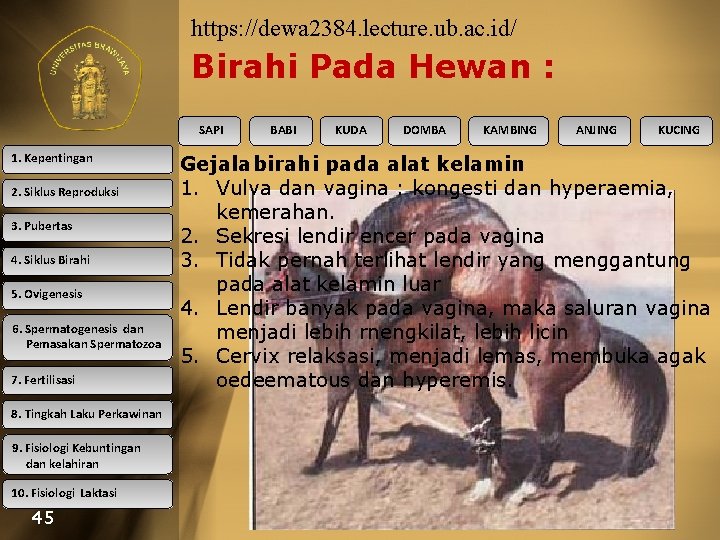 UNIVERSITAS BRAWIJAYA

https://dewa2384.lecture.ub.ac.id/

Birahi Pada Hewan :

SAPI
BABI
KUDA
DOMBA
KAMBING
ANJING
KUCING

1. Kepentingan
2. Siklus Reproduksi
3. Pubertas
4. Siklus Birahi
5. Ovigenesis
6. Spermatogenesis dan Pemasakan Spermatozoa
7. Fertilisasi
8. Tingkah Laku Perkawinan
9. Fisiologi Kebuntingan dan kelahiran
10. Fisiologi Laktasi

45

Gejala birahi pada alat kelamin
1. Vulva dan vagina : kongesti dan hyperaemia, kemerahan.
2. Sekresi lendir encer pada vagina
3. Tidak pernah terlihat lendir yang menggantung pada alat kelamin luar
4. Lendir banyak pada vagina, maka saluran vagina menjadi lebih rnengkilat, lebih licin
5. Cervix relaksasi, menjadi lemas, membuka agak oedeematous dan hyperemis.